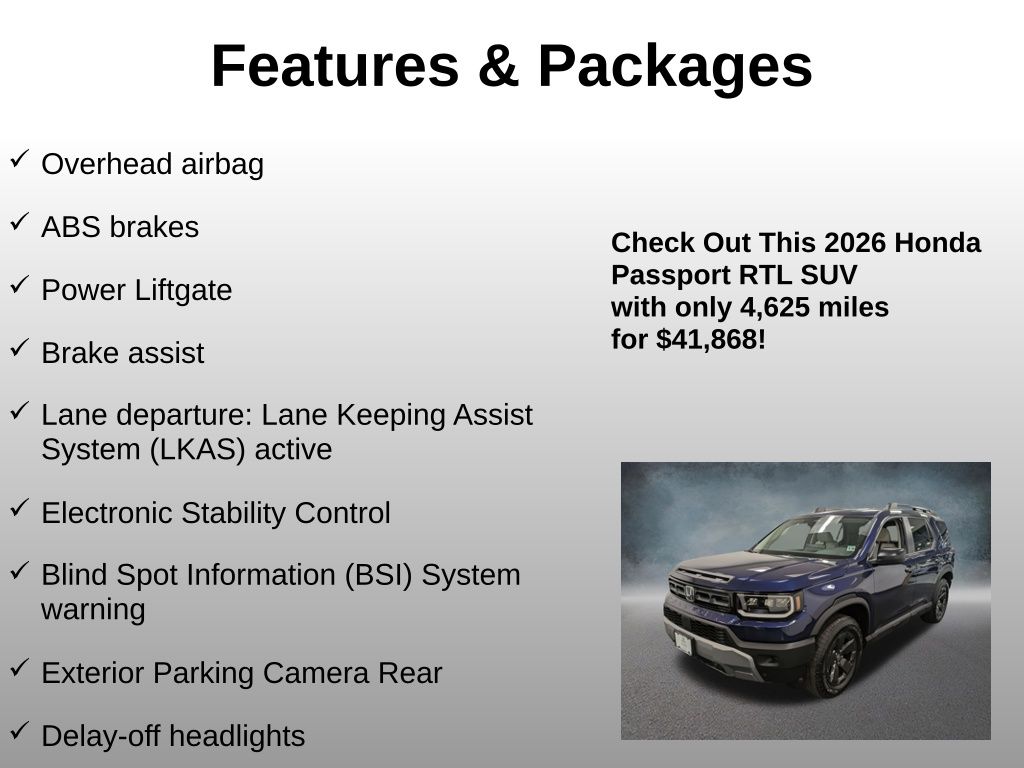 Features & Packages

✓ Overhead airbag

✓ ABS brakes

✓ Power Liftgate

✓ Brake assist

✓ Lane departure: Lane Keeping Assist System (LKAS) active

✓ Electronic Stability Control

✓ Blind Spot Information (BSI) System warning

✓ Exterior Parking Camera Rear

✓ Delay-off headlights

Check Out This 2026 Honda Passport RTL SUV with only 4,625 miles for $41,868!